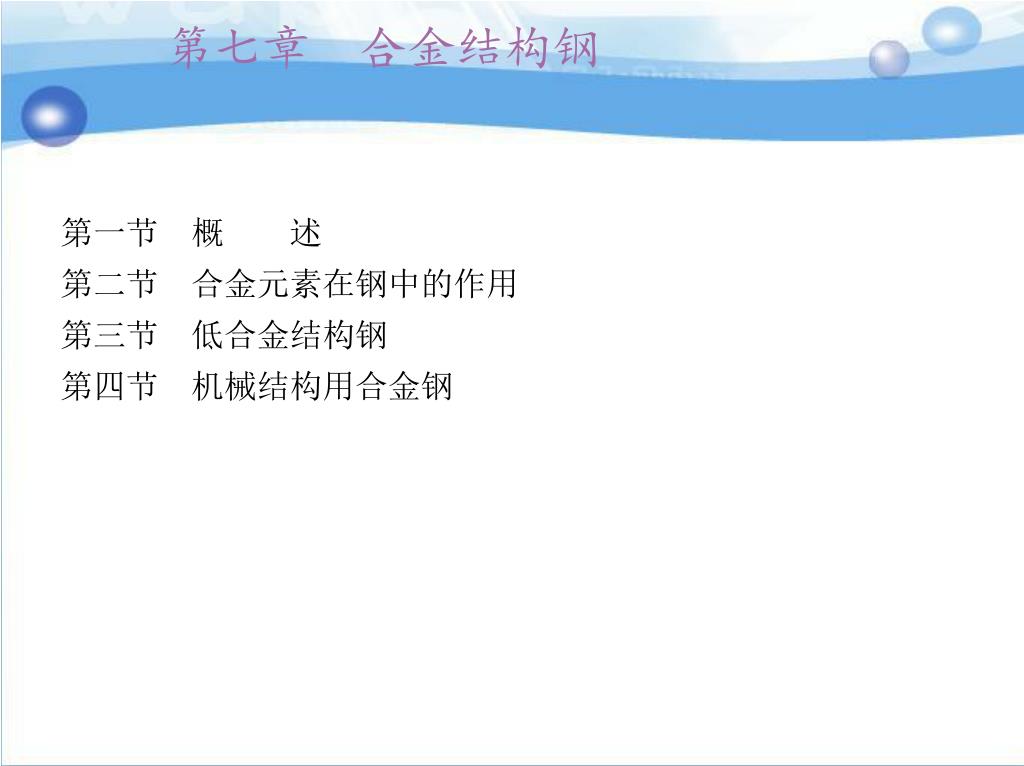 第七章　合金结构钢

第一节　概　　述
第二节　合金元素在钢中的作用
第三节　低合金结构钢
第四节　机械结构用合金钢